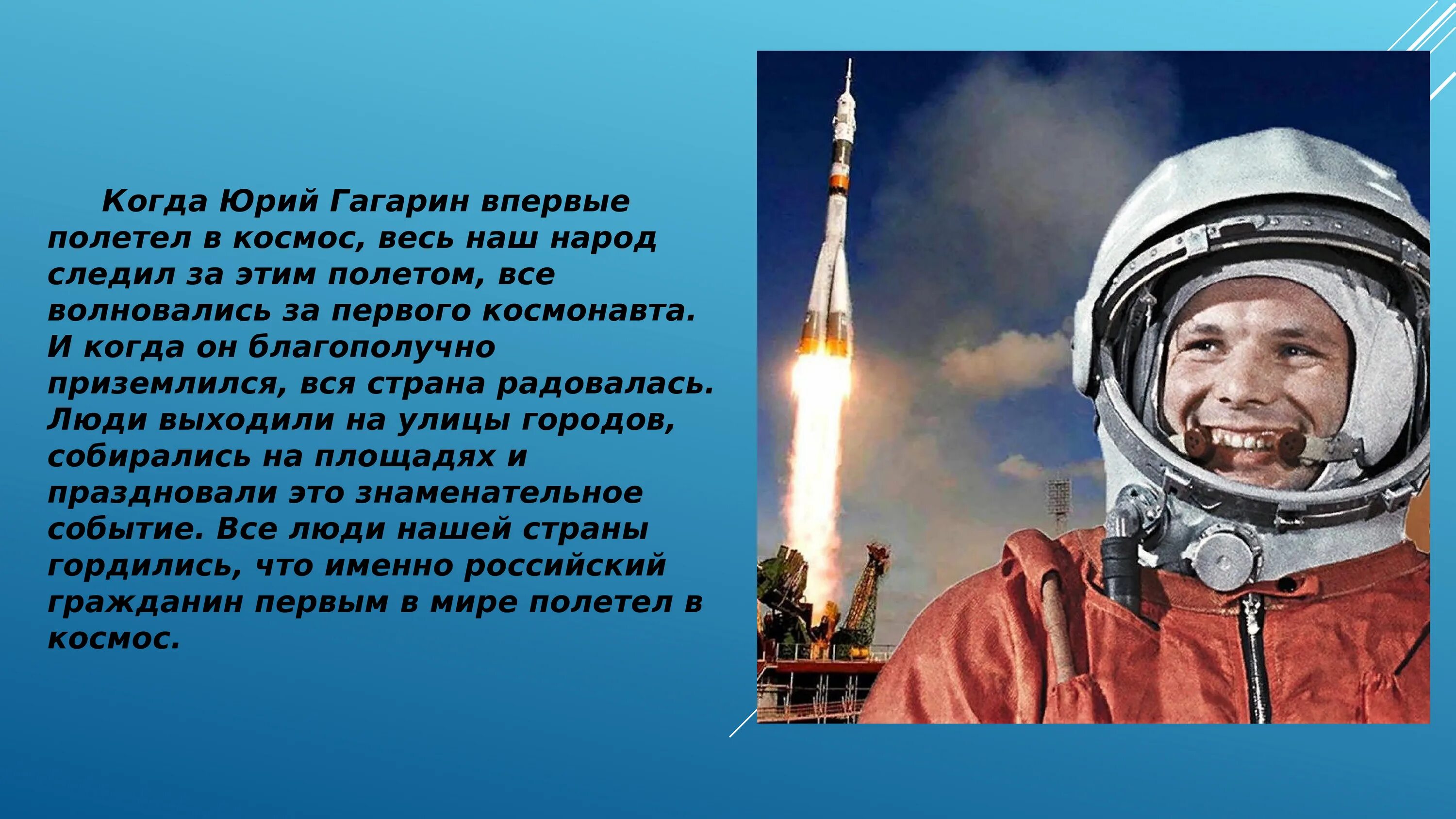 Когда Юрий Гагарин впервые полетел в космос, весь наш народ следил за этим полетом, все волновались за первого космонавта. И когда он благополучно приземлился, вся страна радовалась. Люди выходили на улицы городов, собирались на площадях и праздновали это знаменательное событие. Все люди нашей страны гордились, что именно российский гражданин первым в мире полетел в космос.